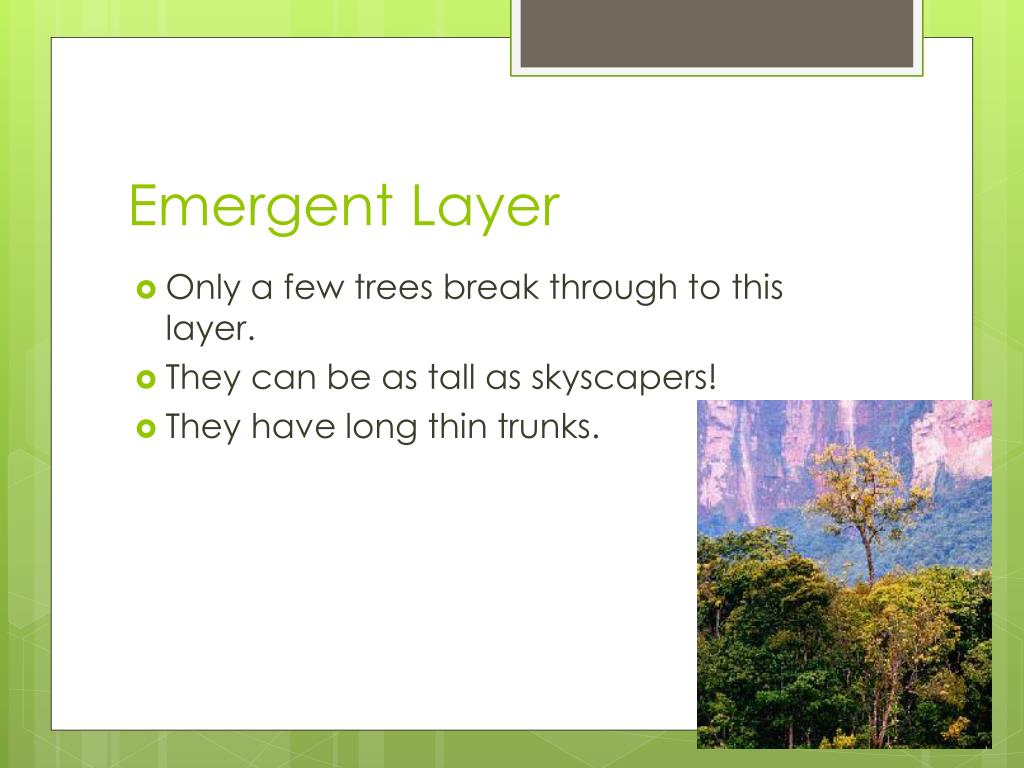 Emergent Layer

Only a few trees break through to this layer.

They can be as tall as skyscapers!

They have long thin trunks.